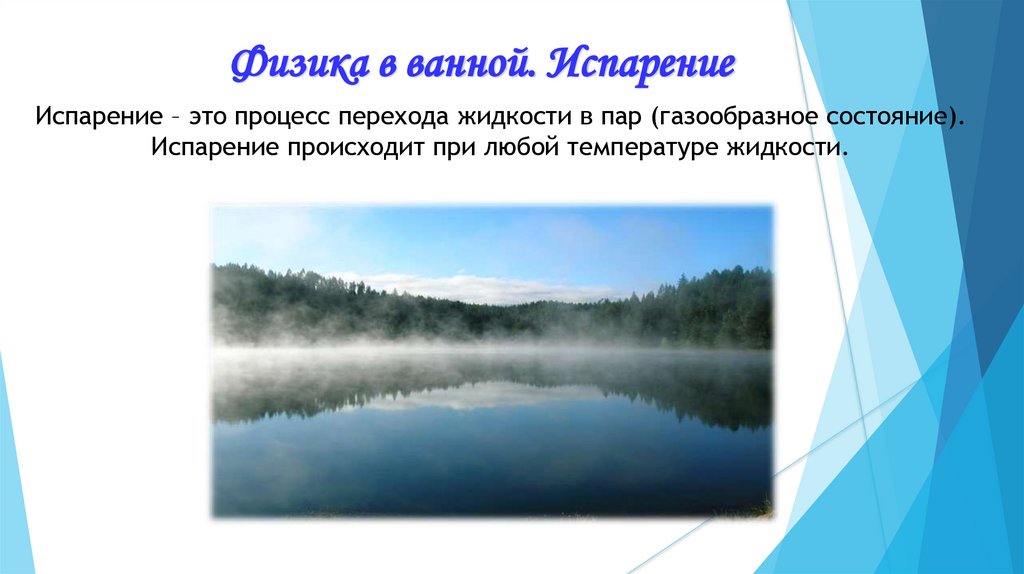 Физика в ванной. Испарение

Испарение – это процесс перехода жидкости в пар (газообразное состояние). Испарение происходит при любой температуре жидкости.